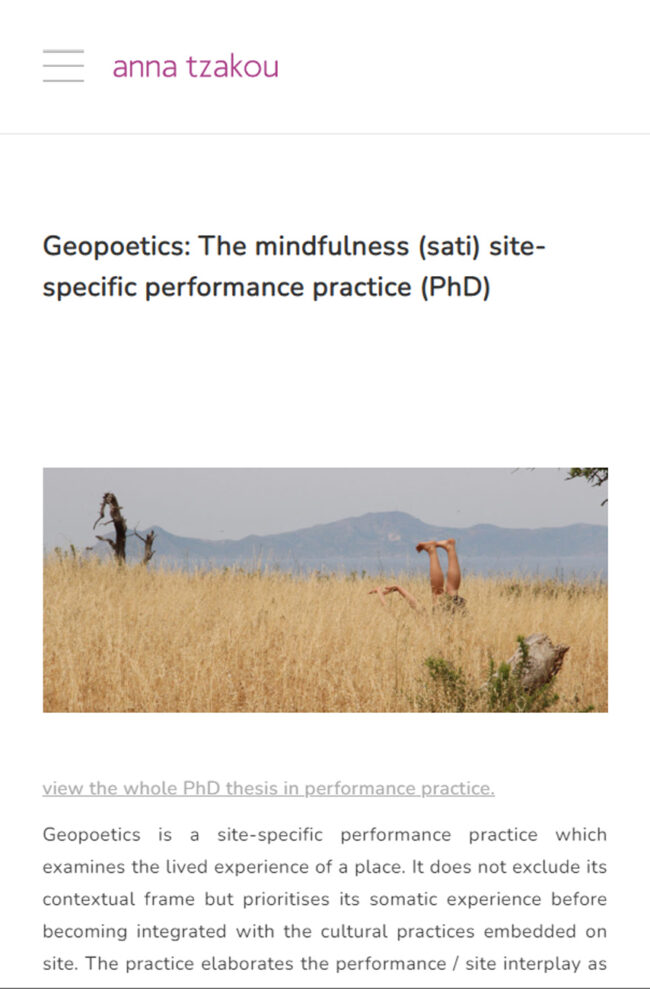 anna tzakou

Geopoetics: The mindfulness (sati) site-specific performance practice (PhD)

view the whole PhD thesis in performance practice.

Geopoetics is a site-specific performance practice which examines the lived experience of a place. It does not exclude its contextual frame but prioritises its somatic experience before becoming integrated with the cultural practices embedded on site. The practice elaborates the performance / site interplay as